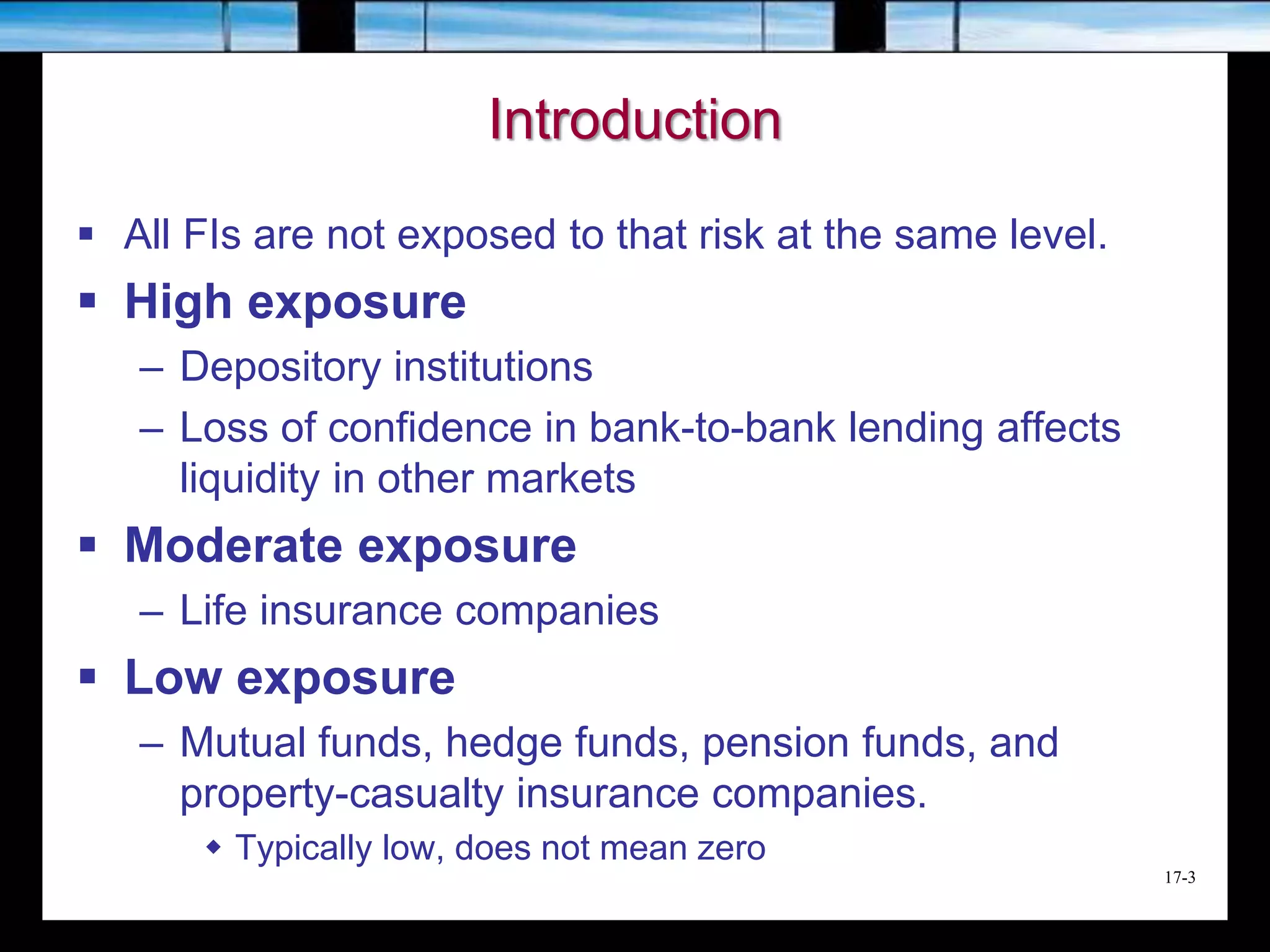 Introduction

▪ All FIs are not exposed to that risk at the same level.

▪ High exposure

– Depository institutions

– Loss of confidence in bank-to-bank lending affects liquidity in other markets

▪ Moderate exposure

– Life insurance companies

▪ Low exposure

– Mutual funds, hedge funds, pension funds, and property-casualty insurance companies.

◆ Typically low, does not mean zero

17-3